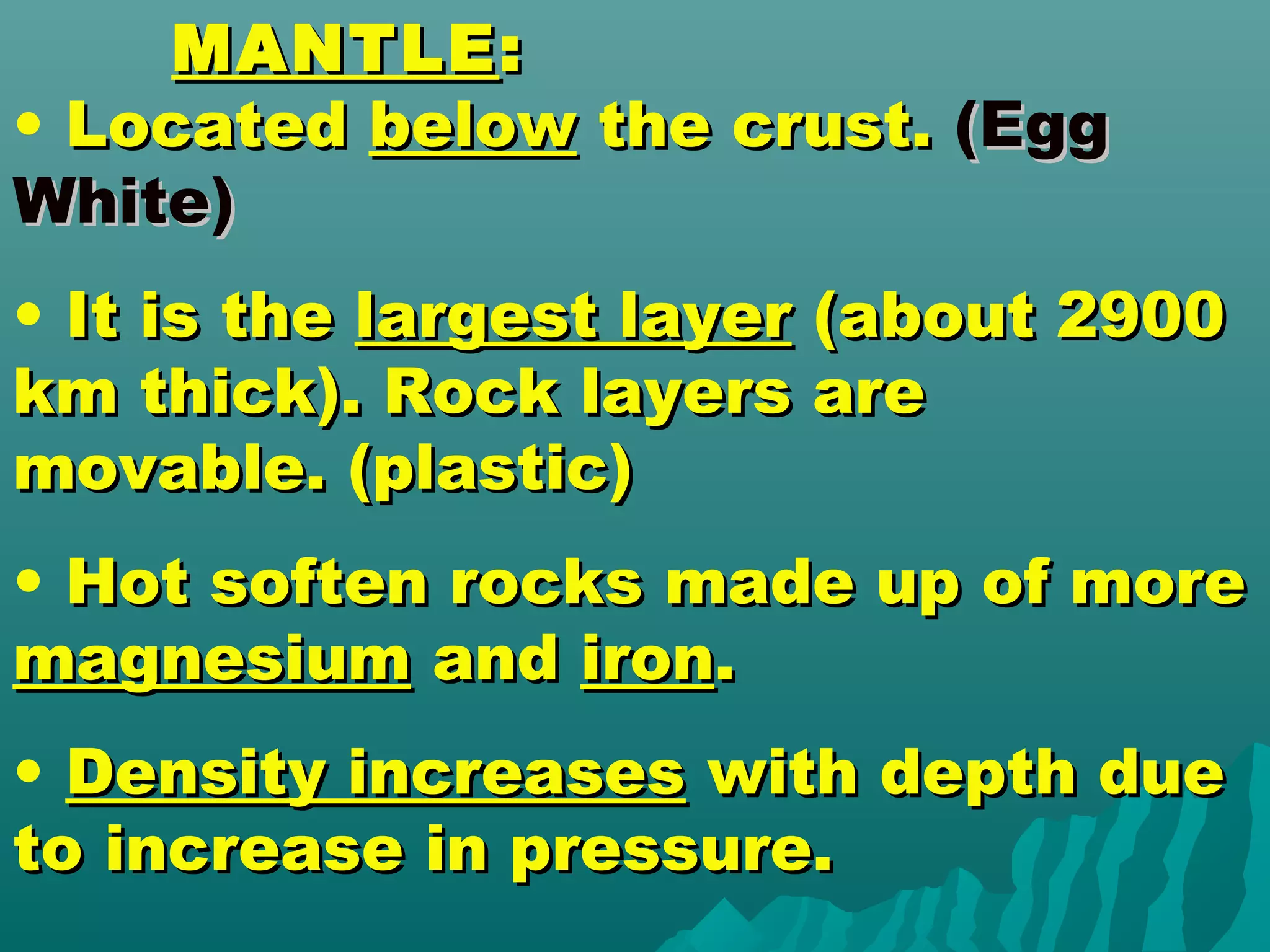 MANTLE:

• Located below the crust. (Egg White)

• It is the largest layer (about 2900 km thick). Rock layers are movable. (plastic)

• Hot soften rocks made up of more magnesium and iron.

• Density increases with depth due to increase in pressure.